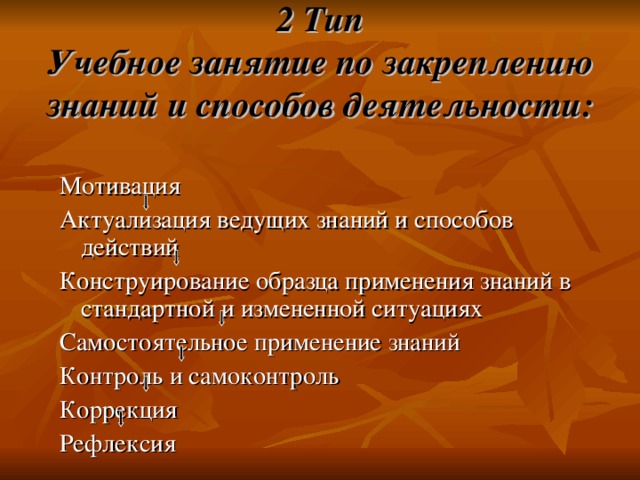 2 Тип
Учебное занятие по закреплению знаний и способов деятельности:

Мотивация
Актуализация ведущих знаний и способов действий
Конструирование образца применения знаний в стандартной и измененной ситуациях
Самостоятельное применение знаний
Контроль и самоконтроль
Коррекция
Рефлексия